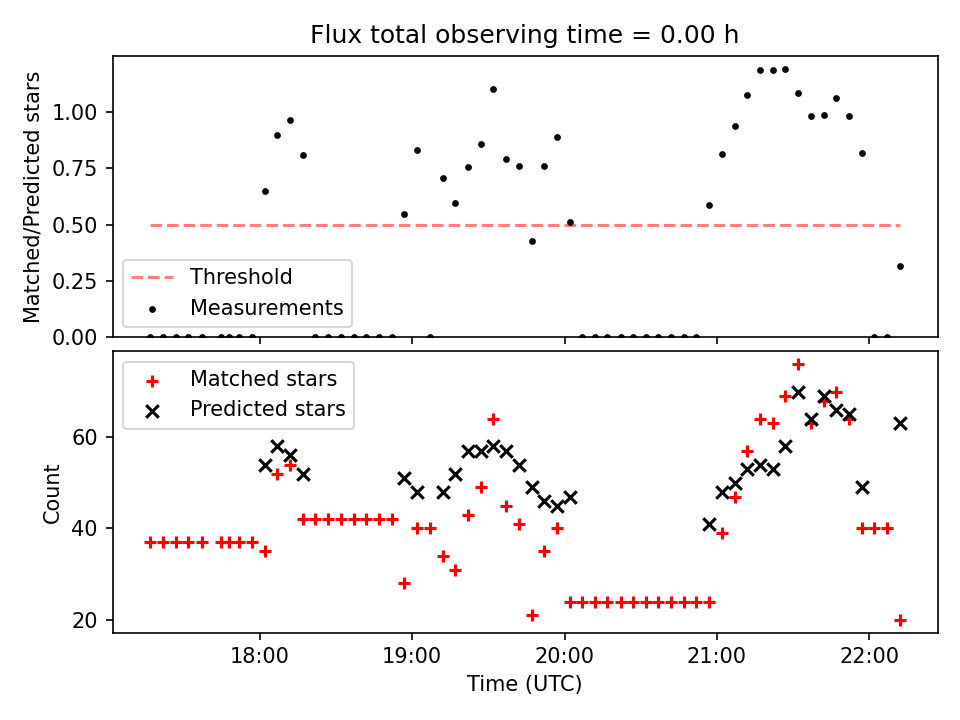 Flux total observing time = 0.00 h

Matched/Predicted stars

1.00
0.75
0.50
0.25
0.00

Threshold
Measurements

Matched stars
Predicted stars

Count

60
40
20

18:00
19:00
20:00
21:00
22:00

Time (UTC)